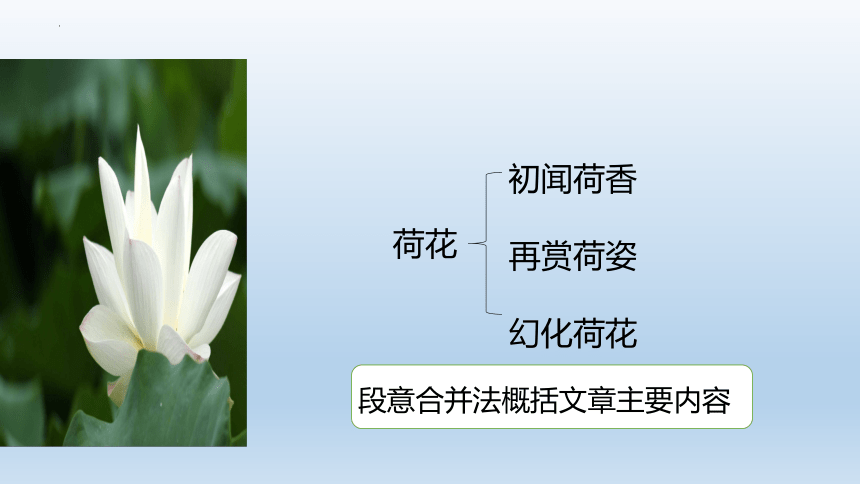 荷花

初闻荷香

再赏荷姿

幻化荷花

段意合并法概括文章主要内容